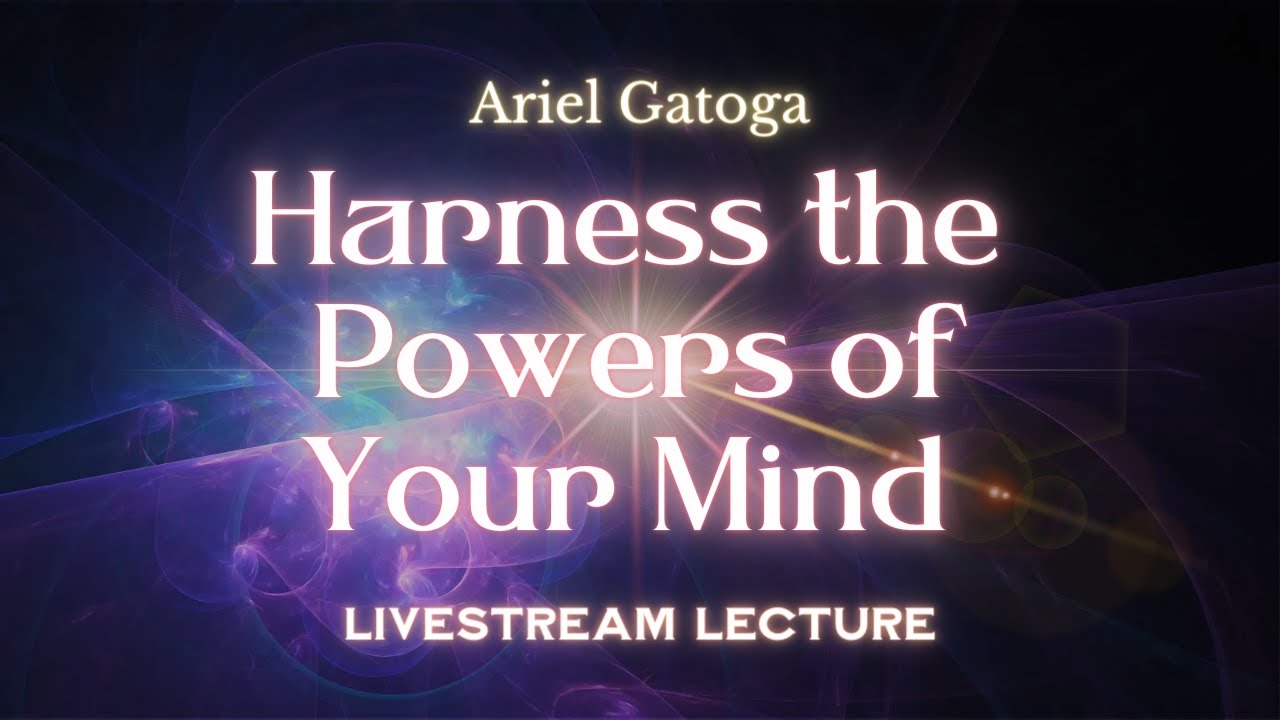 Ariel Gatoga

Harness the Powers of Your Mind

LIVESTREAM LECTURE